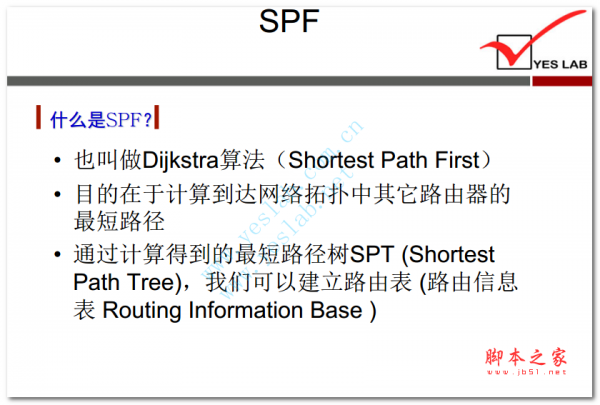 SPF

YES LAB

什么是SPF?

• 也叫做Dijkstra算法（Shortest Path First）
• 目的在于计算到达网络拓扑中其它路由器的最短路径
• 通过计算得到的最短路径树SPT (Shortest Path Tree)，我们可以建立路由表 (路由信息表 Routing Information Base )

www.yeslab.com.cn
www.yeslab.net

脚本之家
www.jb51.net